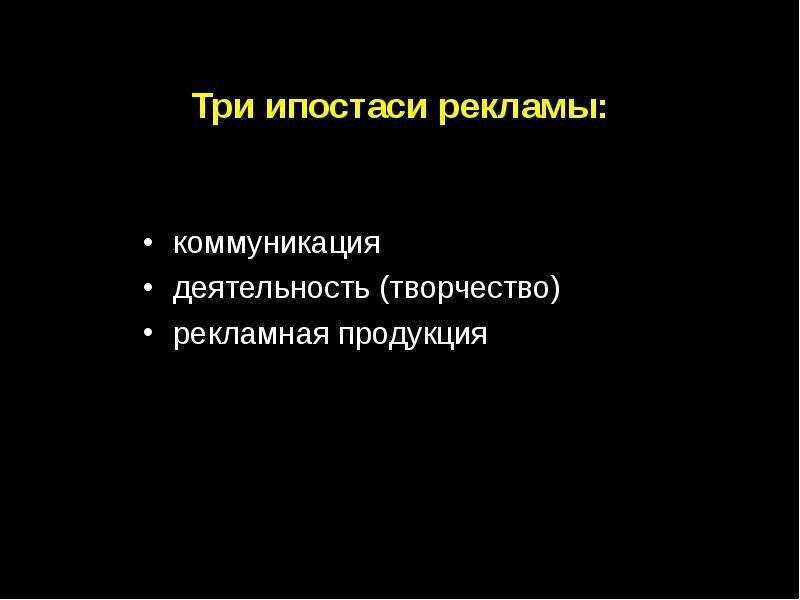 Три ипостаси рекламы:

• коммуникация
• деятельность (творчество)
• рекламная продукция